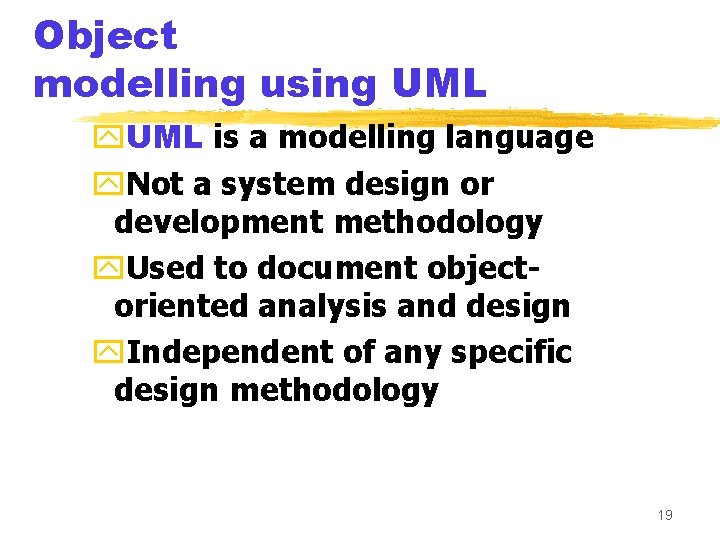 Object modelling using UML

UML is a modelling language

Not a system design or development methodology

Used to document object-oriented analysis and design

Independent of any specific design methodology

19